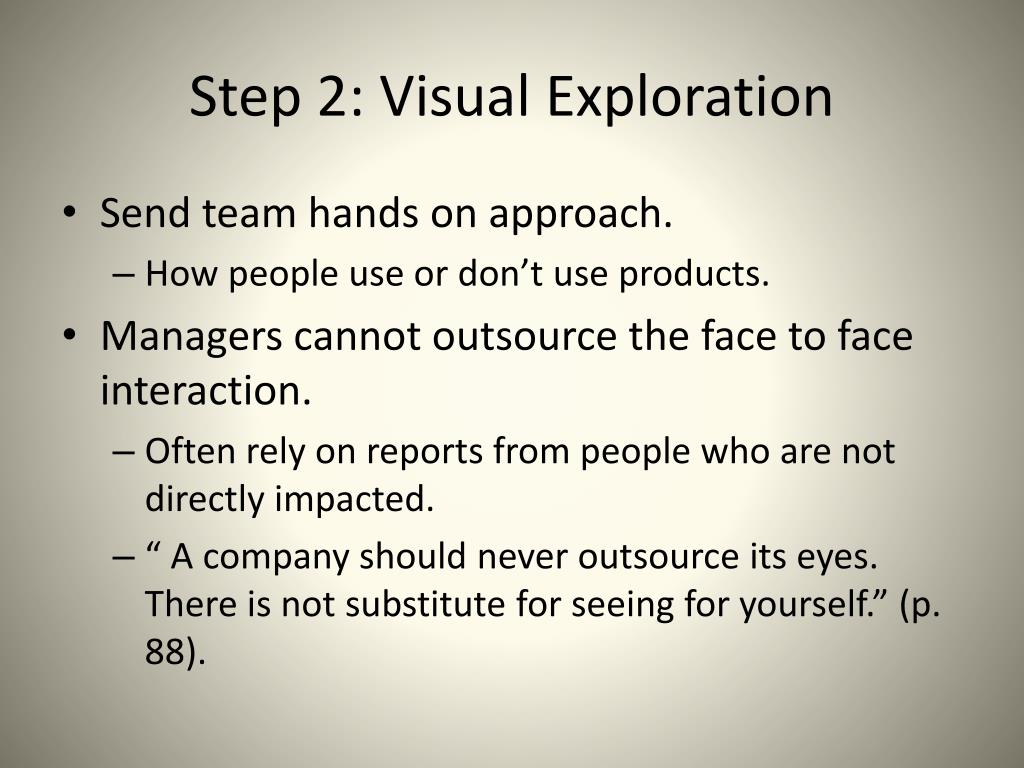 Step 2: Visual Exploration

• Send team hands on approach.
  – How people use or don’t use products.
• Managers cannot outsource the face to face interaction.
  – Often rely on reports from people who are not directly impacted.
  – “ A company should never outsource its eyes. There is not substitute for seeing for yourself.” (p. 88).